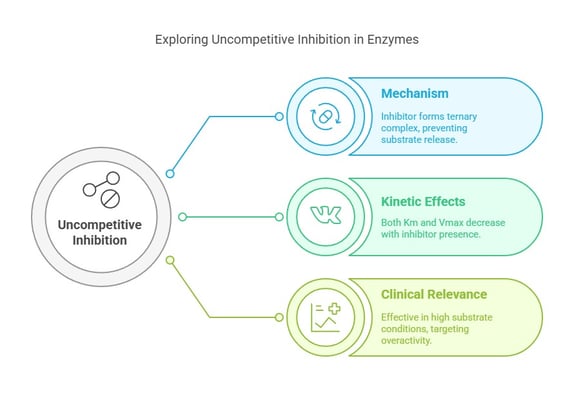 Exploring Uncompetitive Inhibition in Enzymes

Uncompetitive Inhibition

Mechanism

Inhibitor forms ternary complex, preventing substrate release.

Kinetic Effects

Both Km and Vmax decrease with inhibitor presence.

Clinical Relevance

Effective in high substrate conditions, targeting overactivity.